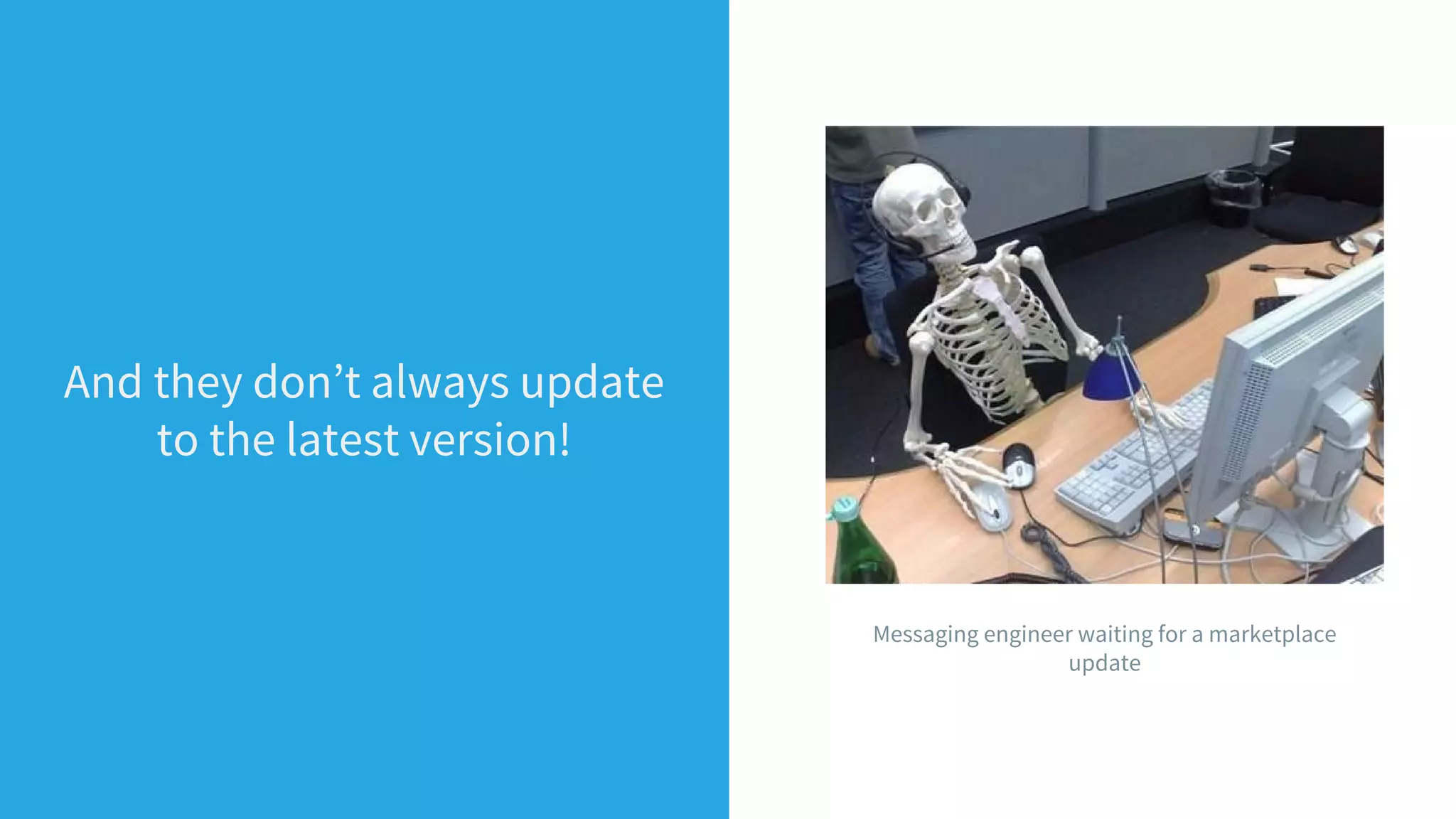 And they don’t always update to the latest version!

Messaging engineer waiting for a marketplace update